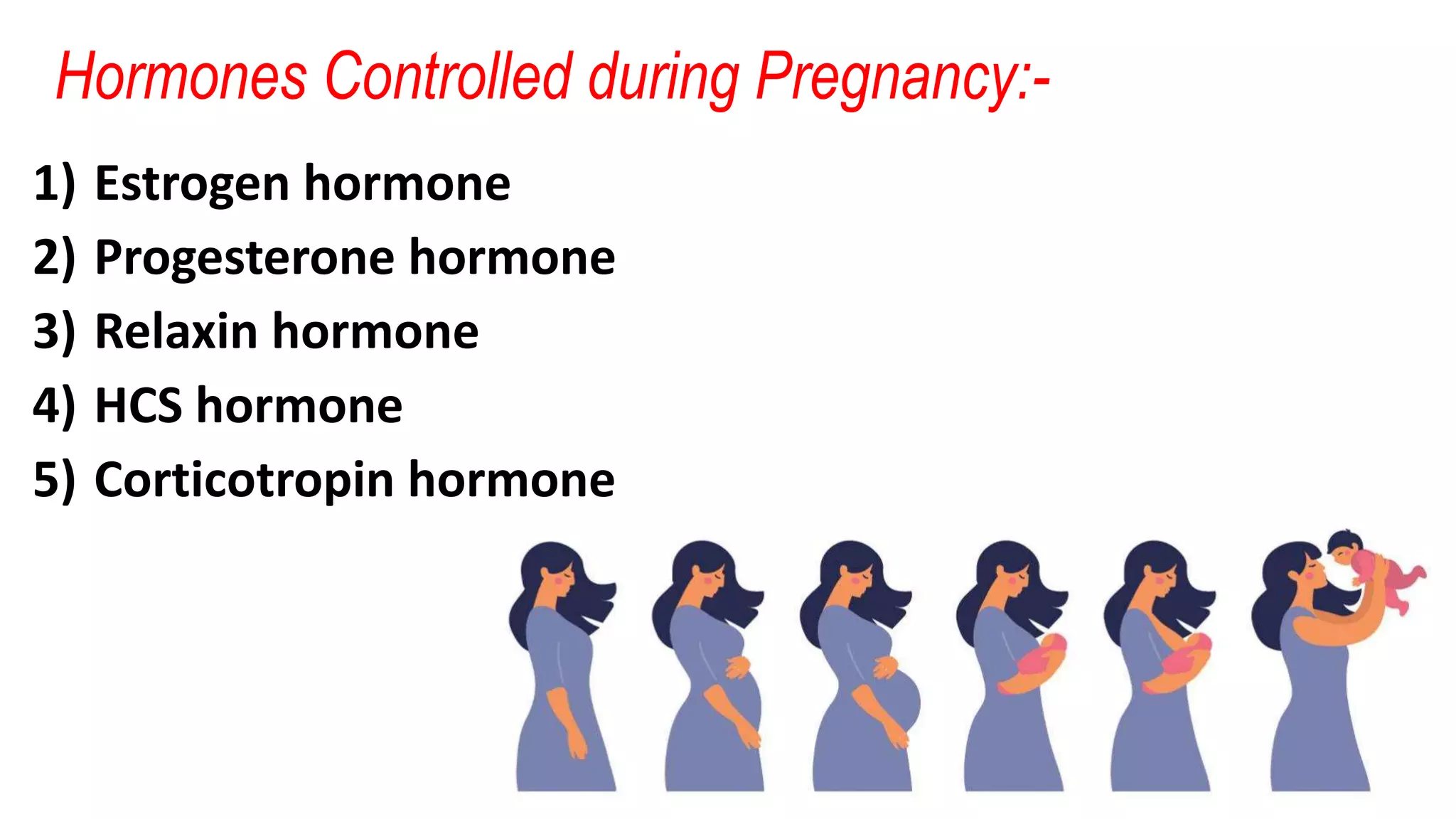 Hormones Controlled during Pregnancy:-

1) Estrogen hormone
2) Progesterone hormone
3) Relaxin hormone
4) HCS hormone
5) Corticotropin hormone